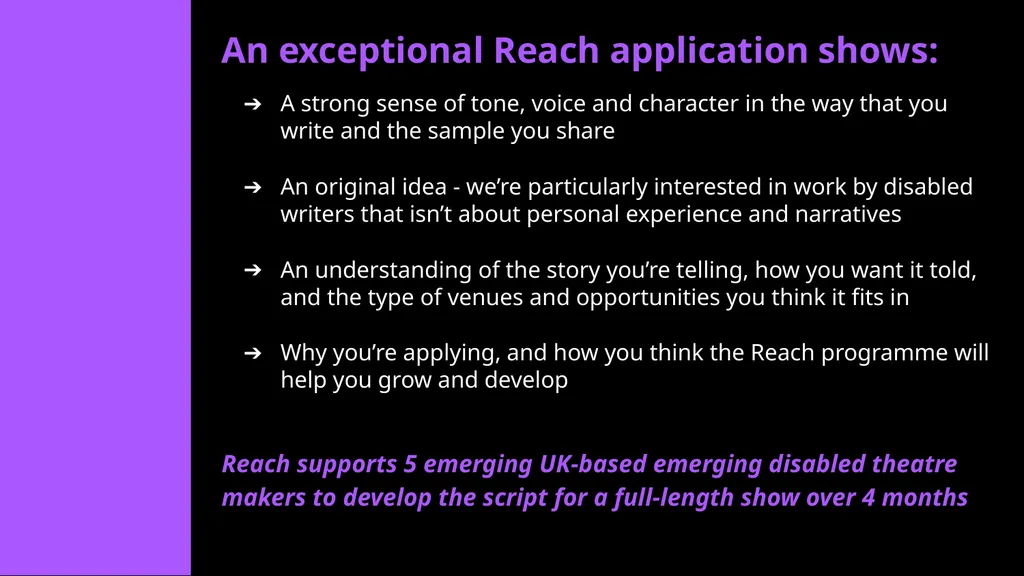 An exceptional Reach application shows:

➔ A strong sense of tone, voice and character in the way that you write and the sample you share

➔ An original idea - we're particularly interested in work by disabled writers that isn't about personal experience and narratives

➔ An understanding of the story you're telling, how you want it told, and the type of venues and opportunities you think it fits in

➔ Why you're applying, and how you think the Reach programme will help you grow and develop

Reach supports 5 emerging UK-based emerging disabled theatre makers to develop the script for a full-length show over 4 months